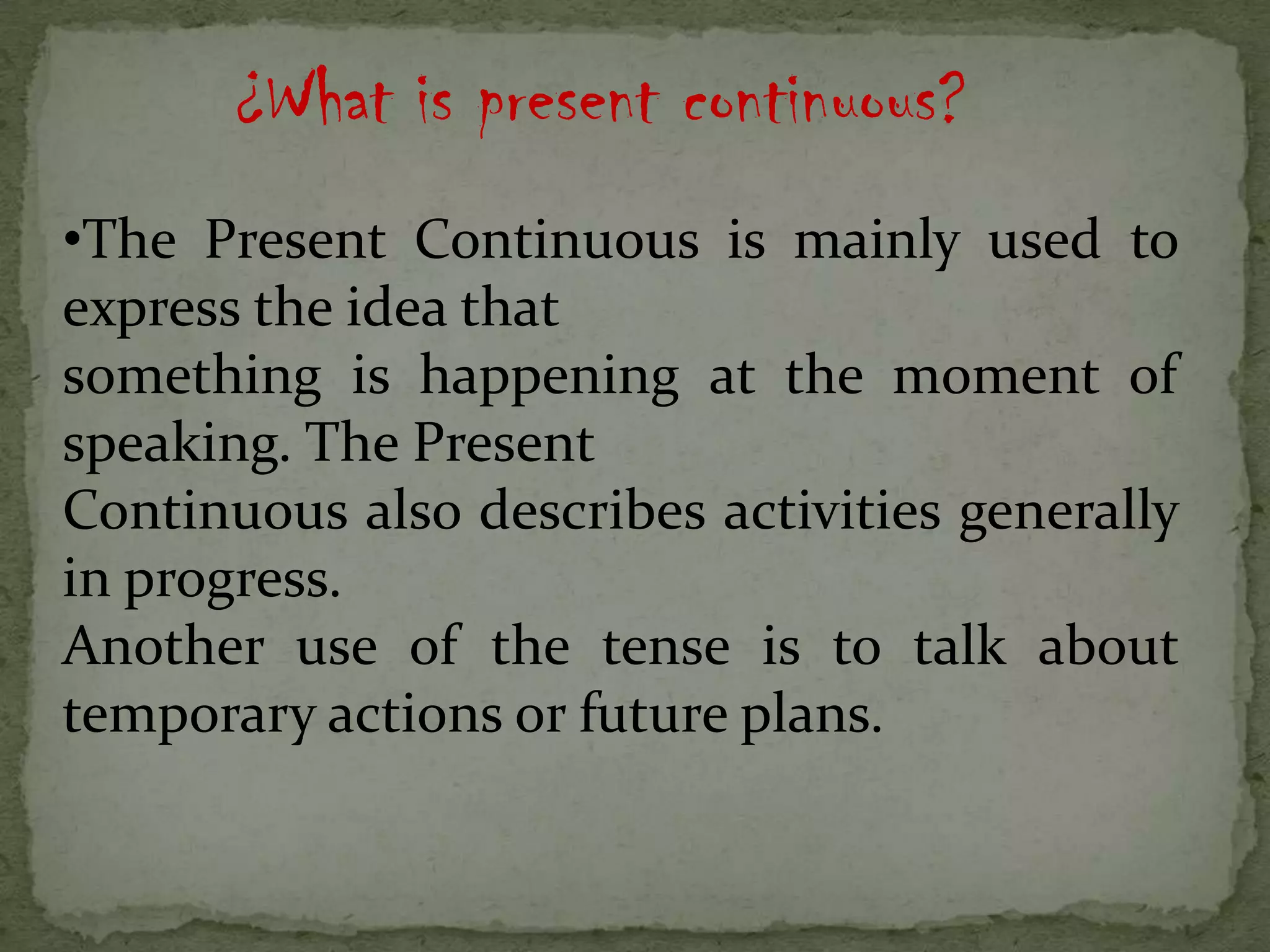 ¿What is present continuous?

•The Present Continuous is mainly used to express the idea that
something is happening at the moment of speaking. The Present
Continuous also describes activities generally in progress.
Another use of the tense is to talk about temporary actions or future plans.